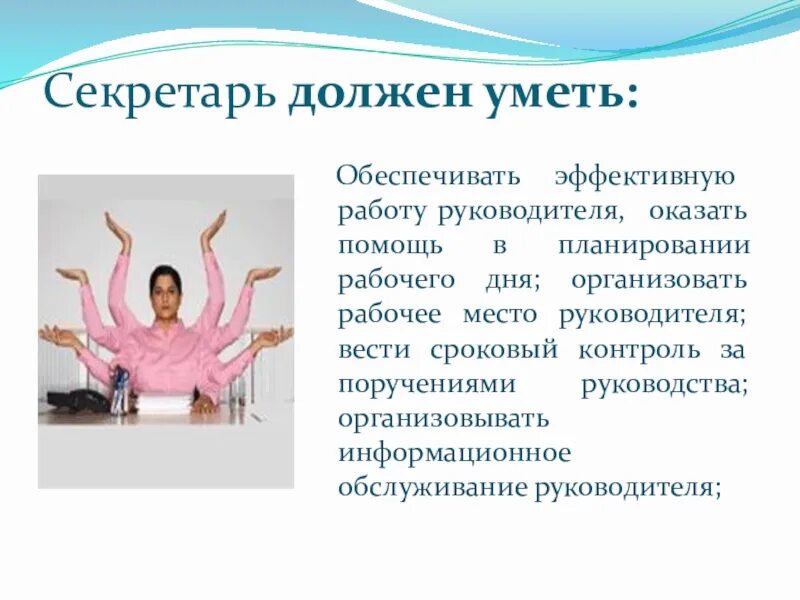 Секретарь должен уметь:

Обеспечивать эффективную работу руководителя, оказать помощь в планировании рабочего дня; организовать рабочее место руководителя; вести сроковый контроль за поручениями руководства; организовывать информационное обслуживание руководителя;